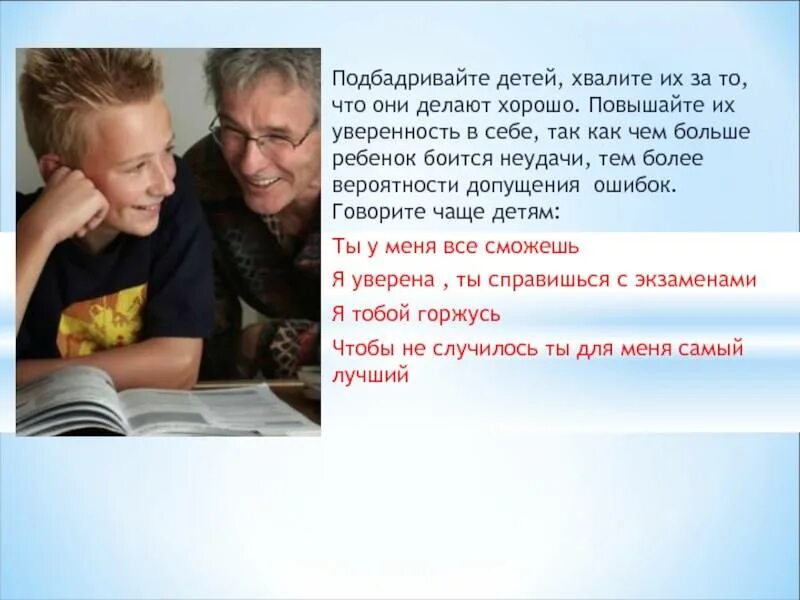 Подбадривайте детей, хвалите их за то, что они делают хорошо. Повышайте их уверенность в себе, так как чем больше ребенок боится неудачи, тем более вероятности допущения ошибок. Говорите чаще детям:

Ты у меня все сможешь

Я уверена , ты справишься с экзаменами

Я тобой горжусь

Чтобы не случилось ты для меня самый лучший